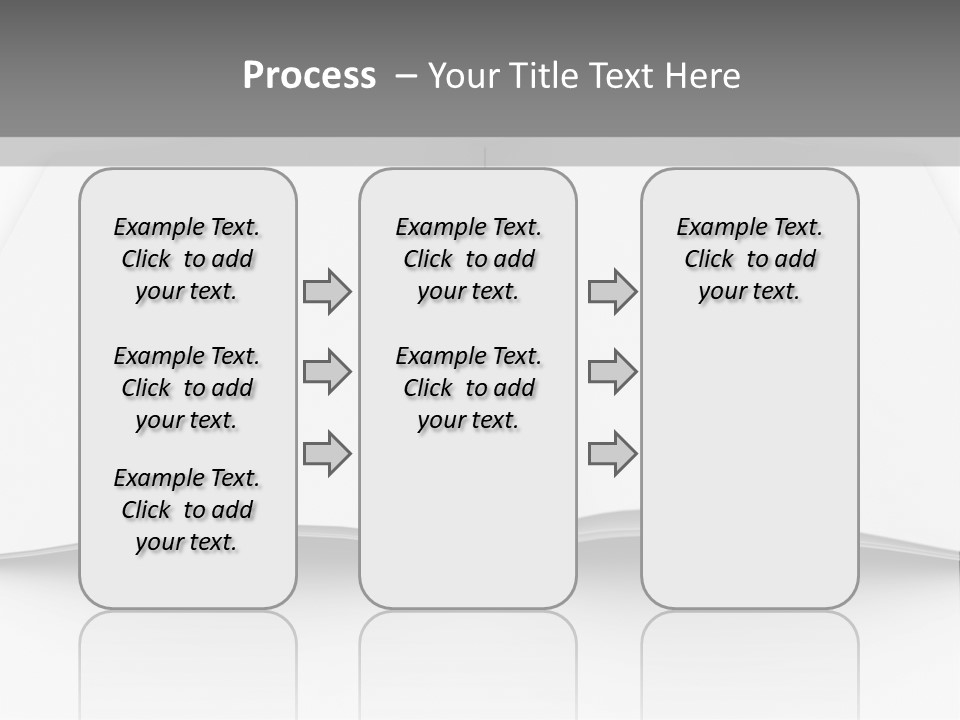 Process – Your Title Text Here

Example Text. Click to add your text.

Example Text. Click to add your text.

Example Text. Click to add your text.

Example Text. Click to add your text.

Example Text. Click to add your text.

Example Text. Click to add your text.